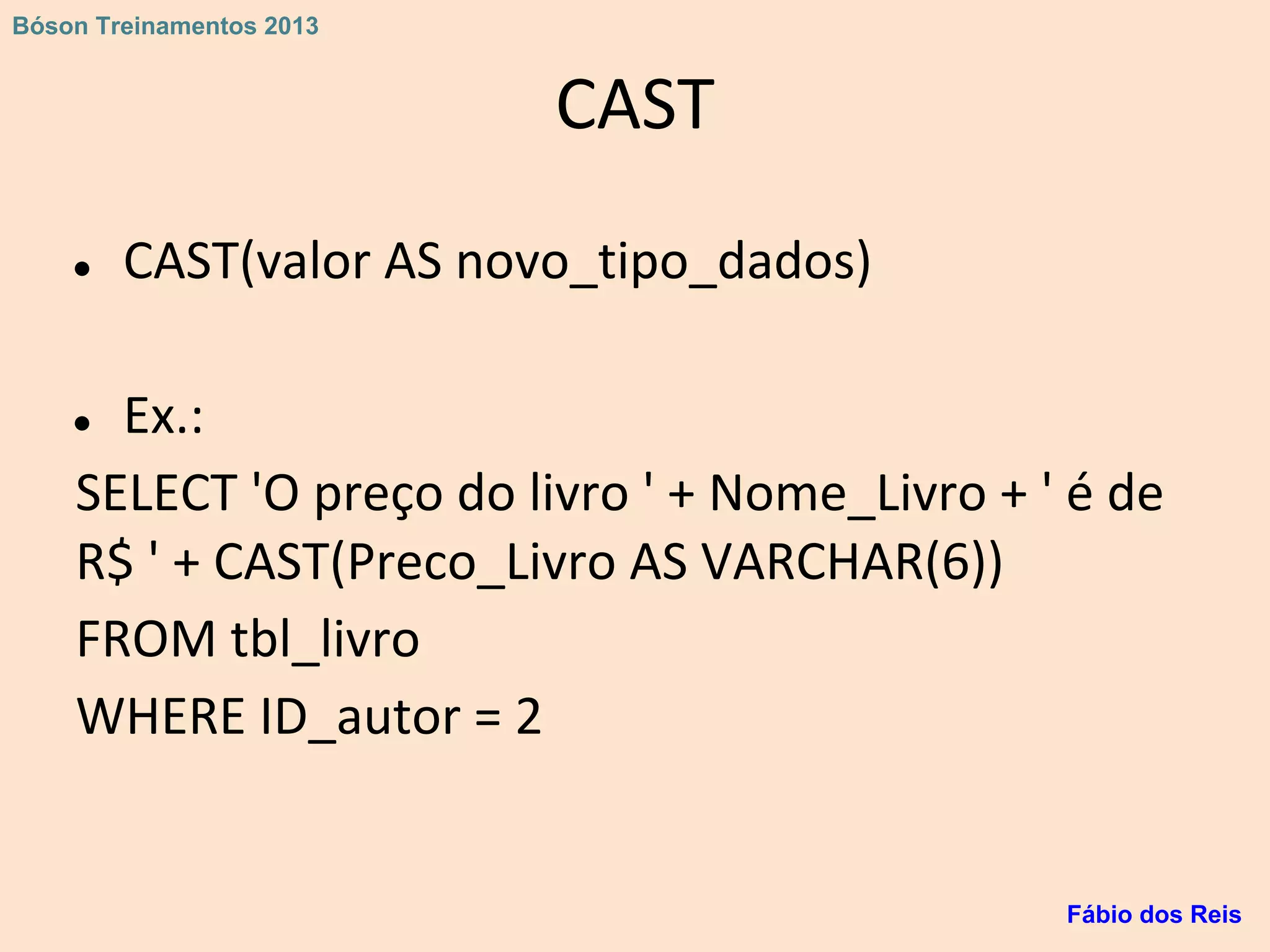 Bóson Treinamentos 2013

CAST

• CAST(valor AS novo_tipo_dados)

• Ex.:

SELECT 'O preço do livro ' + Nome_Livro + ' é de R$ ' + CAST(Preco_Livro AS VARCHAR(6))
FROM tbl_livro
WHERE ID_autor = 2

Fábio dos Reis